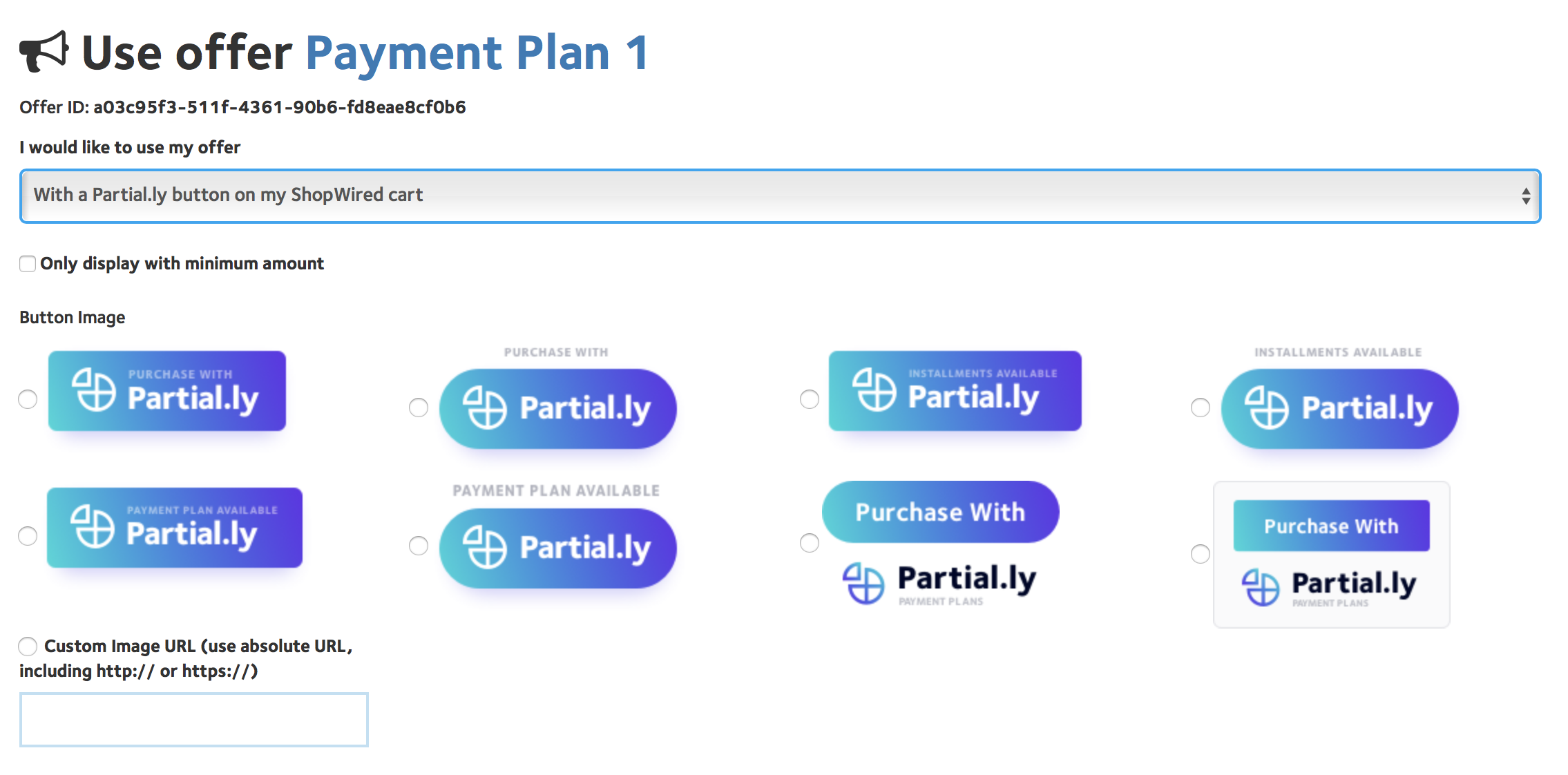 Use offer Payment Plan 1

Offer ID: a03c95f3-511f-4361-90b6-fd8eae8cf0b6

I would like to use my offer

With a Partial.ly button on my ShopWired cart

Only display with minimum amount

Button Image

PURCHASE WITH Partial.ly

PURCHASE WITH Partial.ly

INSTALLMENTS AVAILABLE Partial.ly

INSTALLMENTS AVAILABLE Partial.ly

PAYMENT PLAN AVAILABLE Partial.ly

PAYMENT PLAN AVAILABLE Partial.ly

Purchase With Partial.ly PAYMENT PLANS

Purchase With Partial.ly PAYMENT PLANS

Custom Image URL (use absolute URL, including http:// or https://)